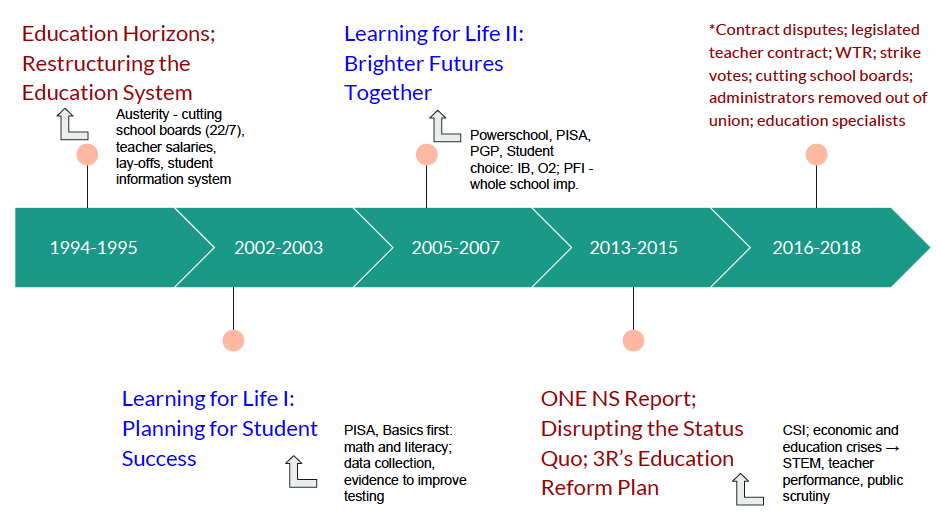 Education Horizons; Restructuring the Education System

Austerity - cutting school boards (22/7), teacher salaries, lay-offs, student information system

Learning for Life II: Brighter Futures Together

Powerschool, PISA, PGP, Student choice: IB, O2; PFI - whole school imp.

*Contract disputes; legislated teacher contract; WTR; strike votes; cutting school boards; administrators removed out of union; education specialists

1994-1995

2002-2003

2005-2007

2013-2015

2016-2018

Learning for Life I: Planning for Student Success

PISA, Basics first: math and literacy; data collection, evidence to improve testing

ONE NS Report; Disrupting the Status Quo; 3R's Education Reform Plan

CSI; economic and education crises → STEM, teacher performance, public scrutiny